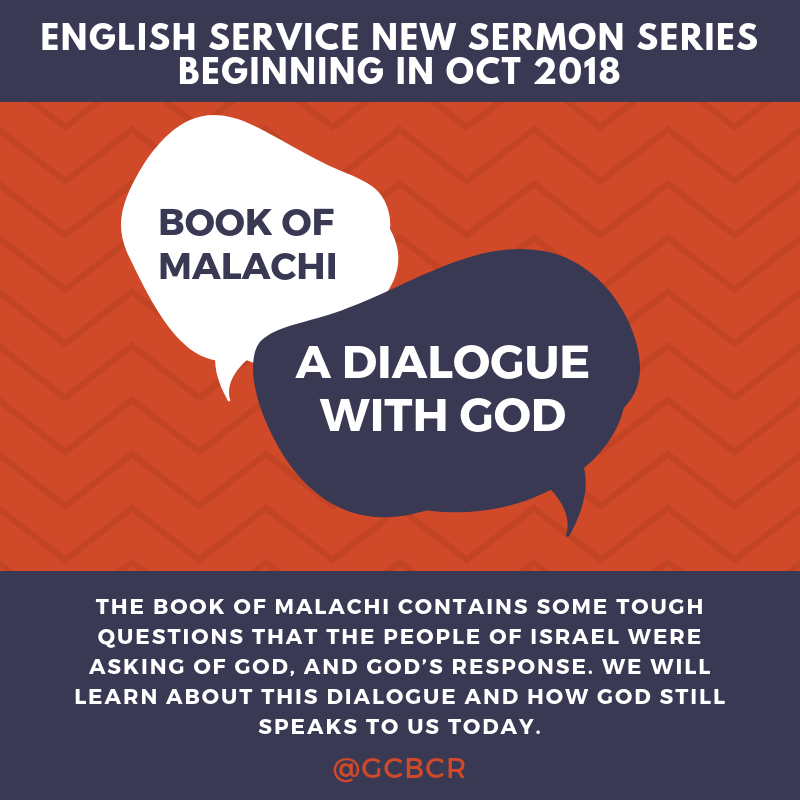 ENGLISH SERVICE NEW SERMON SERIES BEGINNING IN OCT 2018

BOOK OF MALACHI

A DIALOGUE WITH GOD

THE BOOK OF MALACHI CONTAINS SOME TOUGH QUESTIONS THAT THE PEOPLE OF ISRAEL WERE ASKING OF GOD, AND GOD'S RESPONSE. WE WILL LEARN ABOUT THIS DIALOGUE AND HOW GOD STILL SPEAKS TO US TODAY.

@GCBCR